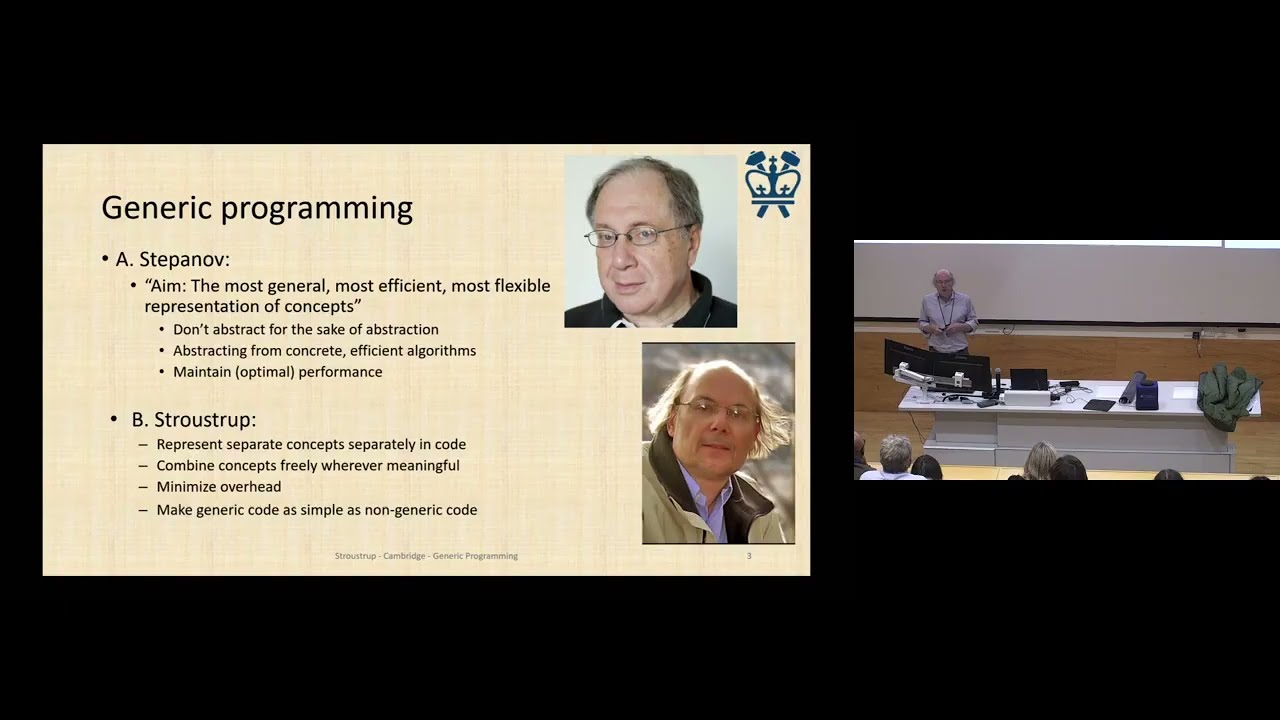 Generic programming

• A. Stepanov:
  • "Aim: The most general, most efficient, most flexible representation of concepts"
    • Don't abstract for the sake of abstraction
    • Abstracting from concrete, efficient algorithms
    • Maintain (optimal) performance

• B. Stroustrup:
  – Represent separate concepts separately in code
  – Combine concepts freely wherever meaningful
  – Minimize overhead
  – Make generic code as simple as non-generic code

Stroustrup - Cambridge - Generic Programming 3